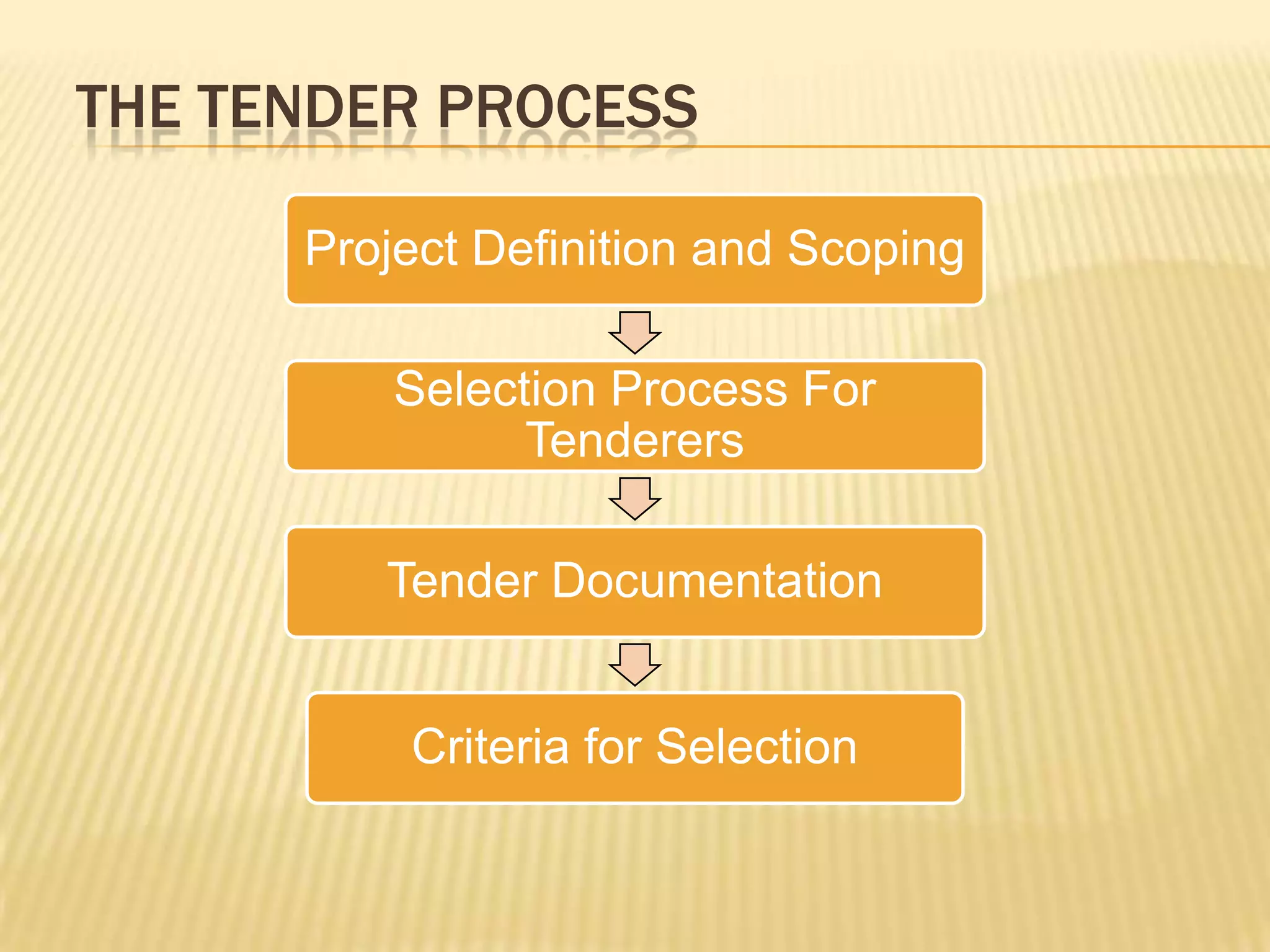 THE TENDER PROCESS

Project Definition and Scoping

Selection Process For Tenderers

Tender Documentation

Criteria for Selection